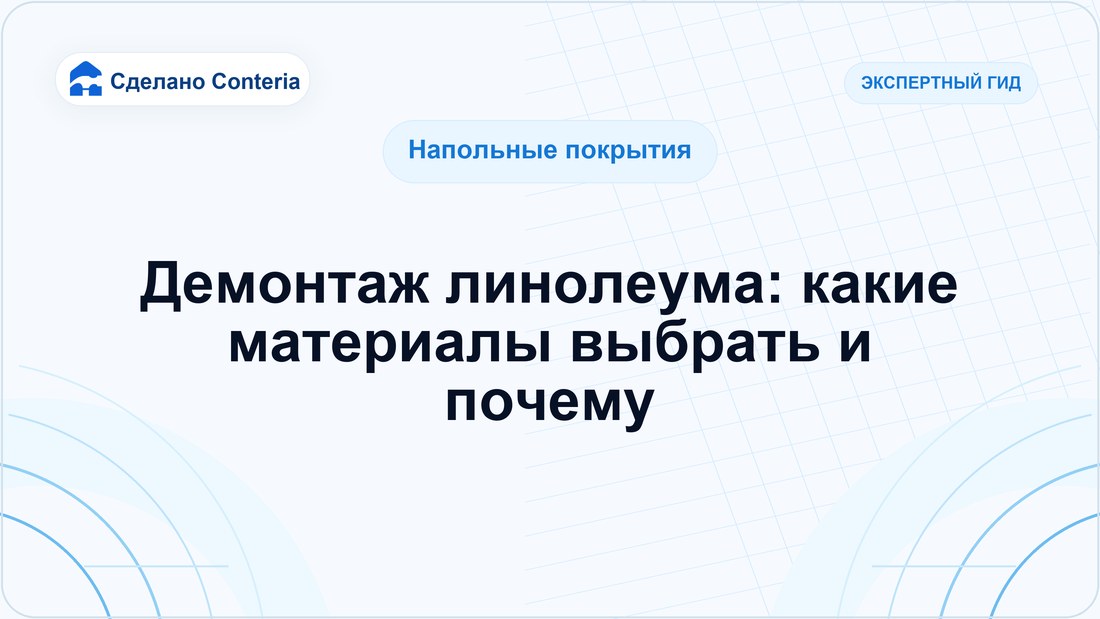 Сделано Conteria

ЭКСПЕРТНЫЙ ГИД

Напольные покрытия

Демонтаж линолеума: какие материалы выбрать и почему